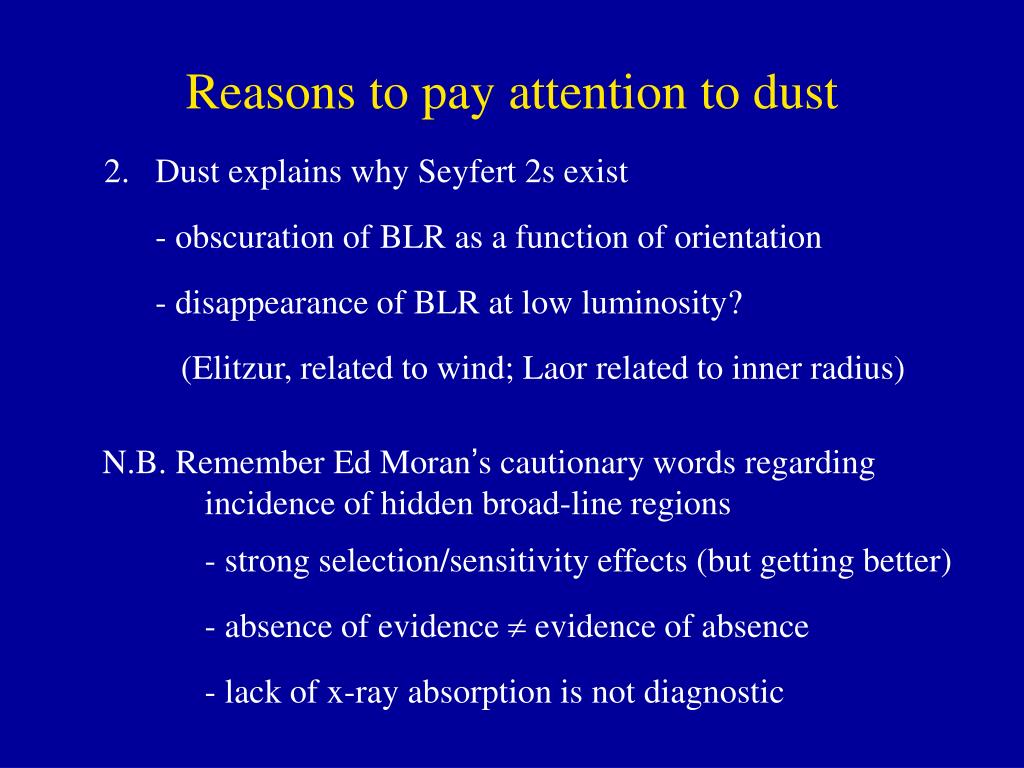 Reasons to pay attention to dust

2. Dust explains why Seyfert 2s exist

- obscuration of BLR as a function of orientation

- disappearance of BLR at low luminosity?

(Elitzur, related to wind; Laor related to inner radius)

N.B. Remember Ed Moran's cautionary words regarding incidence of hidden broad-line regions

- strong selection/sensitivity effects (but getting better)

- absence of evidence $\neq$ evidence of absence

- lack of x-ray absorption is not diagnostic